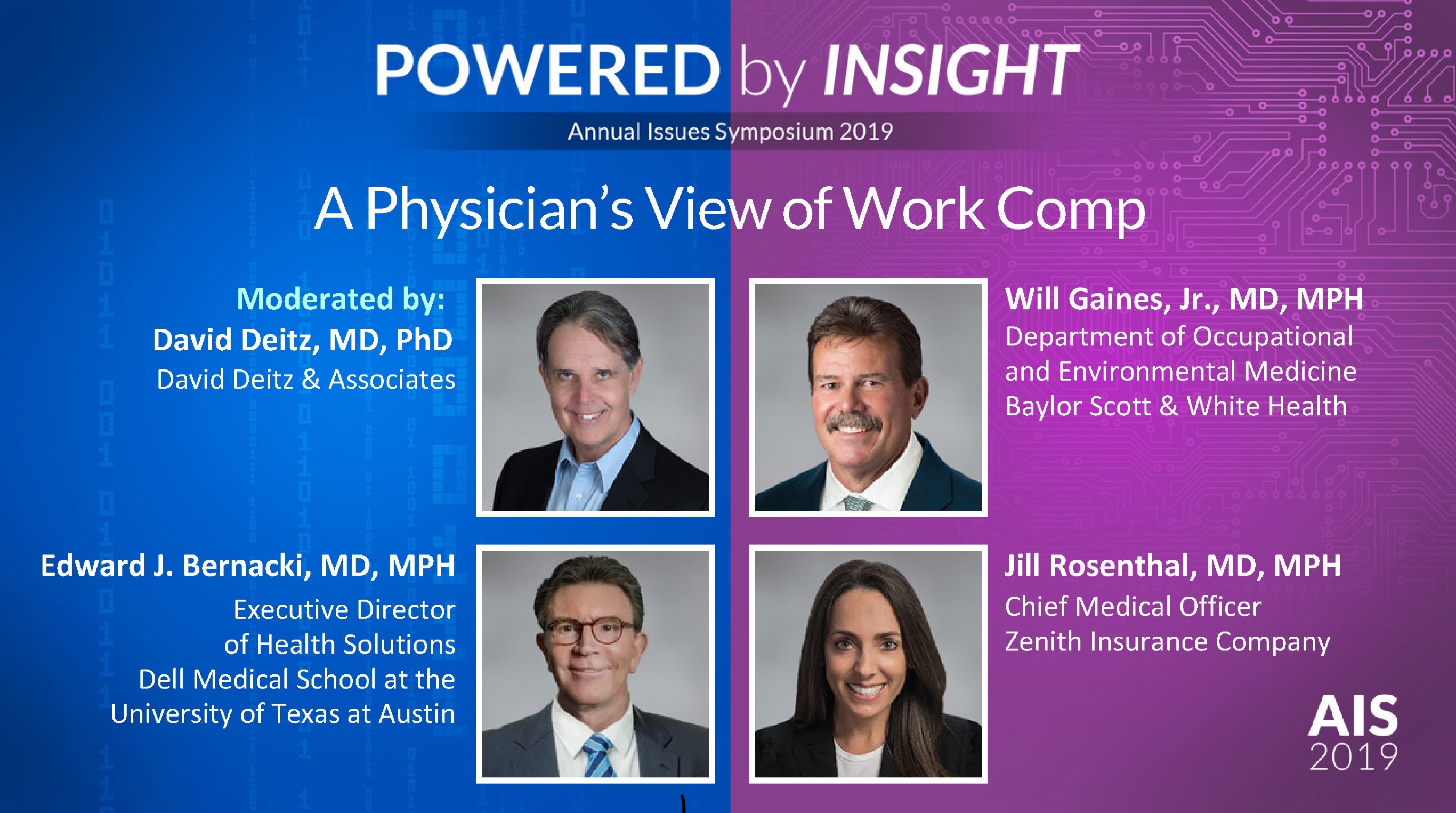 POWERED by INSIGHT
Annual Issues Symposium 2019

A Physician's View of Work Comp

Moderated by:
David Deitz, MD, PhD
David Deitz & Associates

Will Gaines, Jr., MD, MPH
Department of Occupational and Environmental Medicine
Baylor Scott & White Health

Edward J. Bernacki, MD, MPH
Executive Director of Health Solutions
Dell Medical School at the University of Texas at Austin

Jill Rosenthal, MD, MPH
Chief Medical Officer
Zenith Insurance Company

AIS
2019